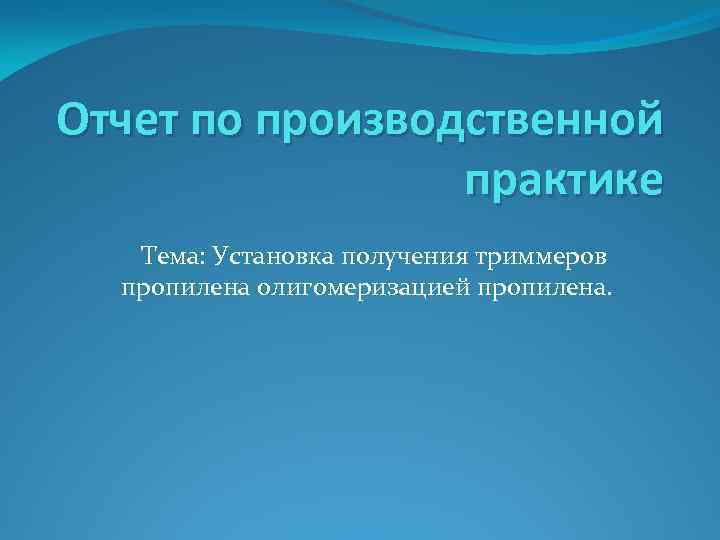 Отчет по производственной практике

Тема: Установка получения триммеров пропилена олигомеризацией пропилена.